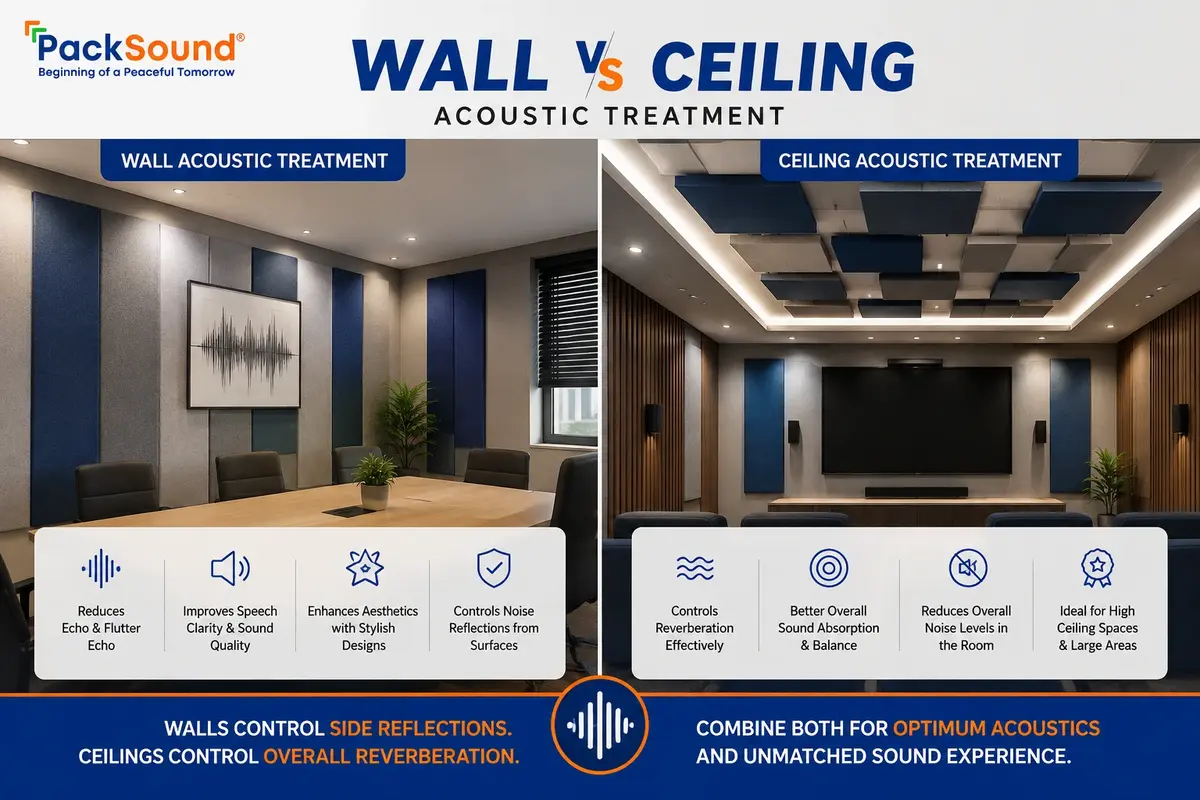 PackSound®
Beginning of a Peaceful Tomorrow

WALL Vs CEILING
ACOUSTIC TREATMENT

WALL ACOUSTIC TREATMENT

Reduces Echo & Flutter Echo

Improves Speech Clarity & Sound Quality

Enhances Aesthetics with Stylish Designs

Controls Noise Reflections from Surfaces

CEILING ACOUSTIC TREATMENT

Controls Reverberation Effectively

Better Overall Sound Absorption & Balance

Reduces Overall Noise Levels in the Room

Ideal for High Ceiling Spaces & Large Areas

WALLS CONTROL SIDE REFLECTIONS.
CEILINGS CONTROL OVERALL REVERBERATION.

COMBINE BOTH FOR OPTIMUM ACOUSTICS AND UNMATCHED SOUND EXPERIENCE.